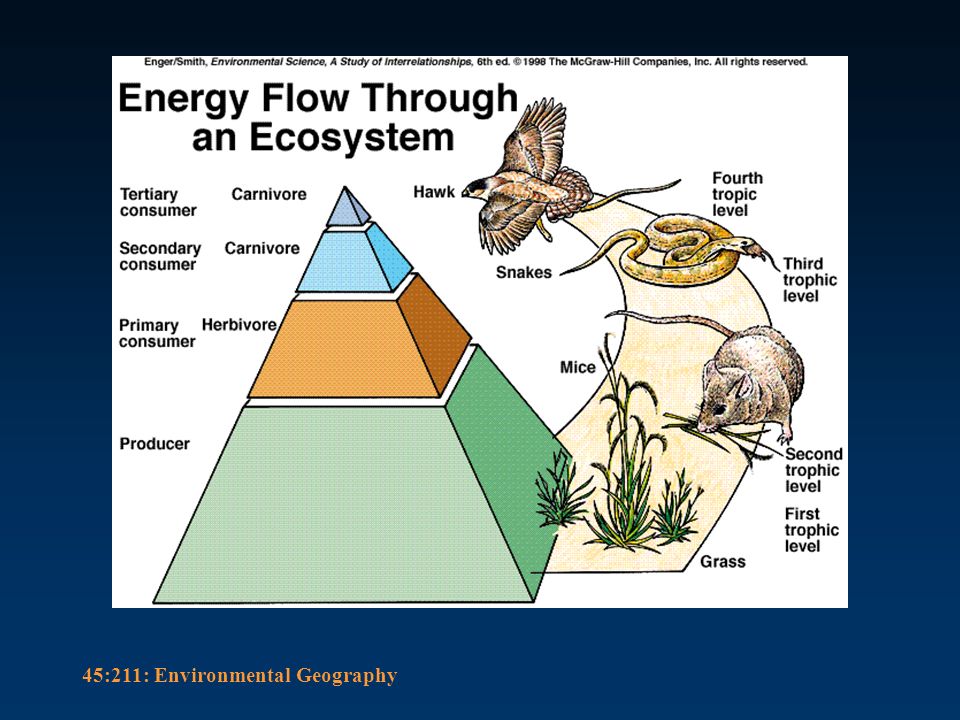 Enger/Smith, Environmental Science, A Study of Interrelationships, 6th ed. © 1998 The McGraw-Hill Companies, Inc. All rights reserved.

Energy Flow Through an Ecosystem

Tertiary consumer

Carnivore

Secondary consumer

Carnivore

Primary consumer

Herbivore

Producer

Hawk

Fourth tropic level

Snakes

Third trophic level

Mice

Second trophic level

First trophic level

Grass

45:211: Environmental Geography